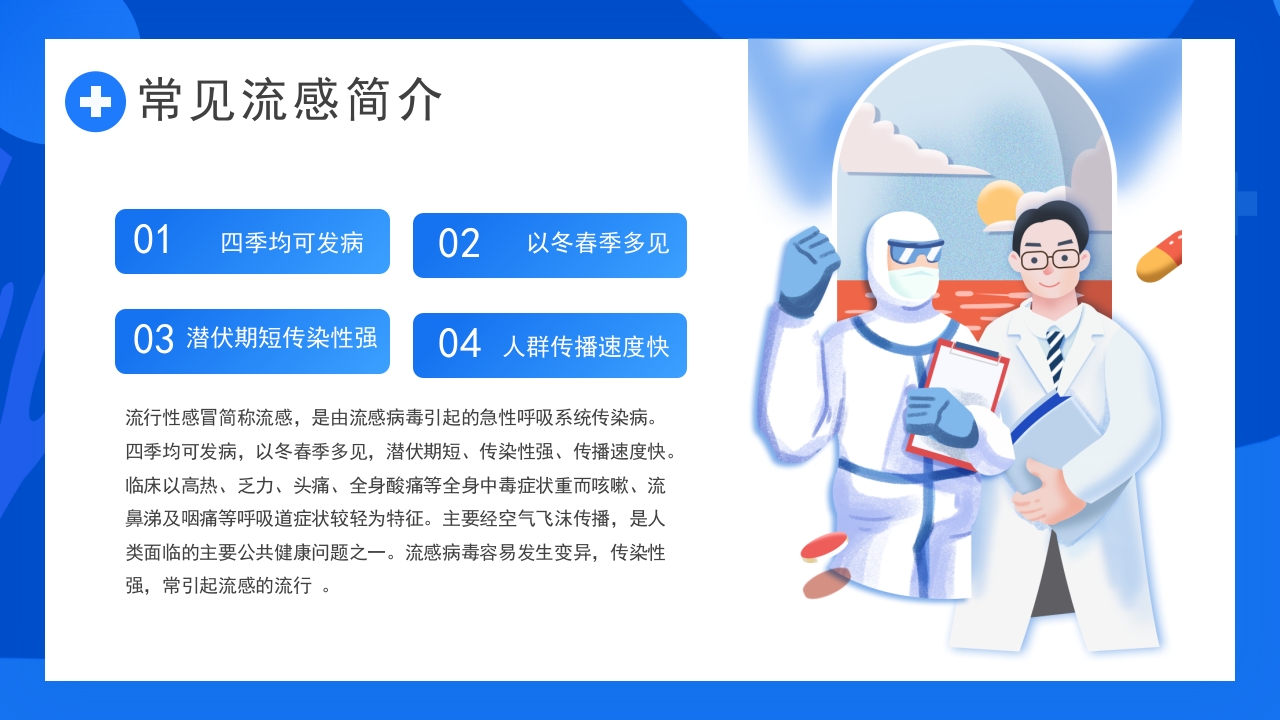 常见流感简介

01 四季均可发病

02 以冬春季多见

03 潜伏期短传染性强

04 人群传播速度快

流行性感冒简称流感，是由流感病毒引起的急性呼吸系统传染病。四季均可发病，以冬春季多见，潜伏期短、传染性强、传播速度快。临床以高热、乏力、头痛、全身酸痛等全身中毒症状重而咳嗽、流鼻涕及咽痛等呼吸道症状较轻为特征。主要经空气飞沫传播，是人类面临的主要公共健康问题之一。流感病毒容易发生变异，传染性强，常引起流感的流行 。